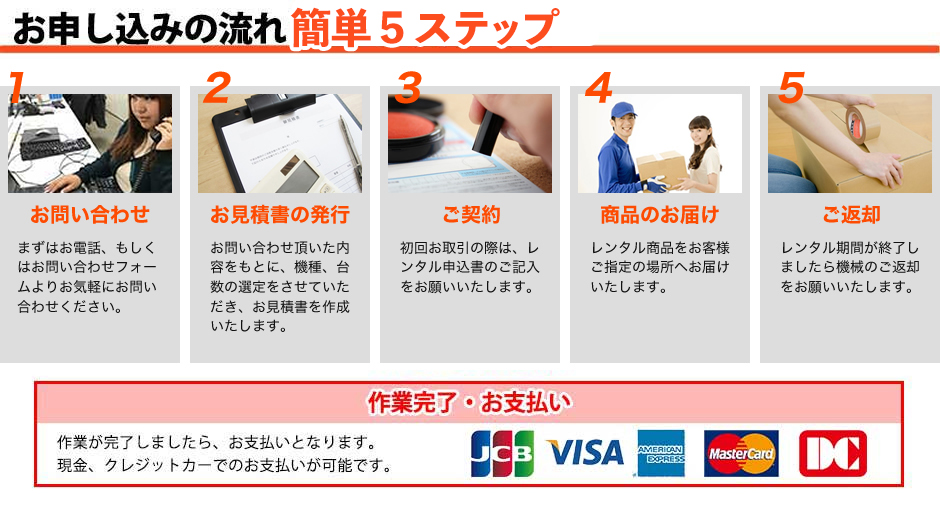 お申し込みの流れ 簡単５ステップ

1
お問い合わせ
まずはお電話、もしくはお問い合わせフォームよりお気軽にお問い合わせください。

2
お見積書の発行
お問い合わせ頂いた内容をもとに、機種、台数の選定をさせていただき、お見積書を作成いたします。

3
ご契約
初回お取引の際は、レンタル申込書のご記入をお願いいたします。

4
商品のお届け
レンタル商品をお客様ご指定の場所へお届けいたします。

5
ご返却
レンタル期間が終了しましたら機械のご返却をお願いいたします。

作業完了・お支払い
作業が完了しましたら、お支払いとなります。
現金、クレジットカーでのお支払いが可能です。

JCB VISA AMERICAN EXPRESS MasterCard DC